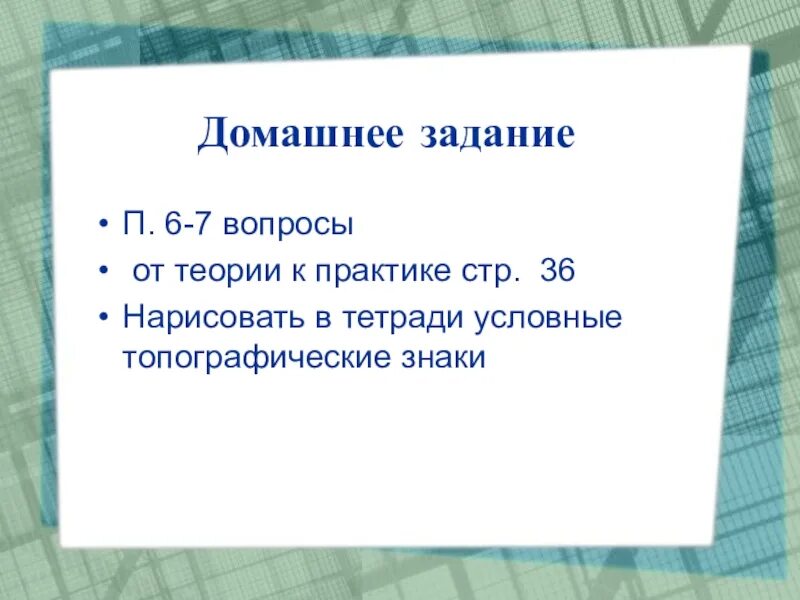 Домашнее задание

• П. 6-7 вопросы
• от теории к практике стр. 36
• Нарисовать в тетради условные топографические знаки